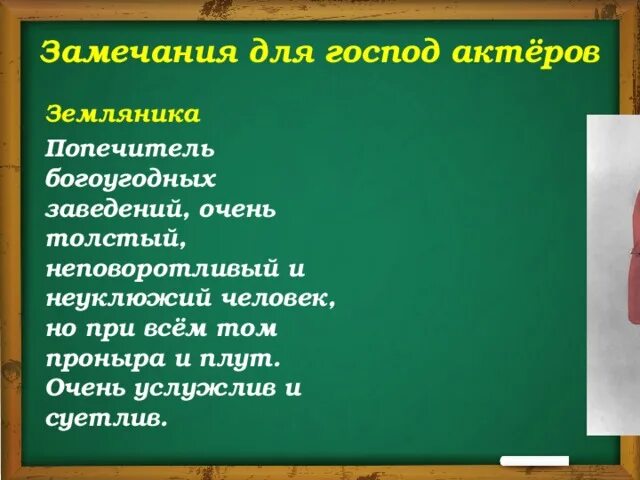 Замечания для господ актёров

Земляника

Попечитель богоугодных заведений, очень толстый, неповоротливый и неуклюжий человек, но при всём том проныра и плут. Очень услужлив и суетлив.